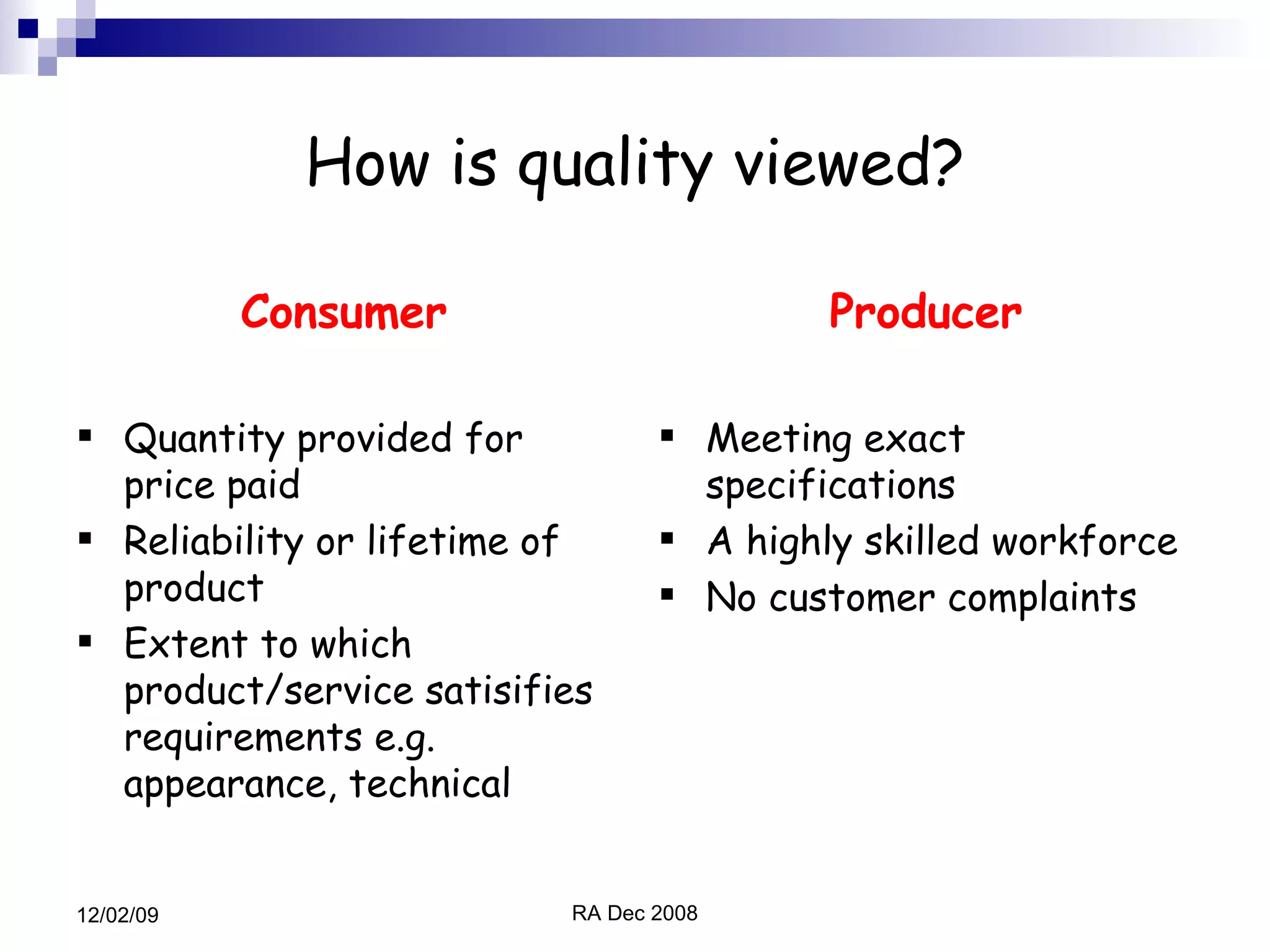 How is quality viewed?

Consumer

▪ Quantity provided for price paid
▪ Reliability or lifetime of product
▪ Extent to which product/service satisifies requirements e.g. appearance, technical

Producer

▪ Meeting exact specifications
▪ A highly skilled workforce
▪ No customer complaints

12/02/09

RA Dec 2008